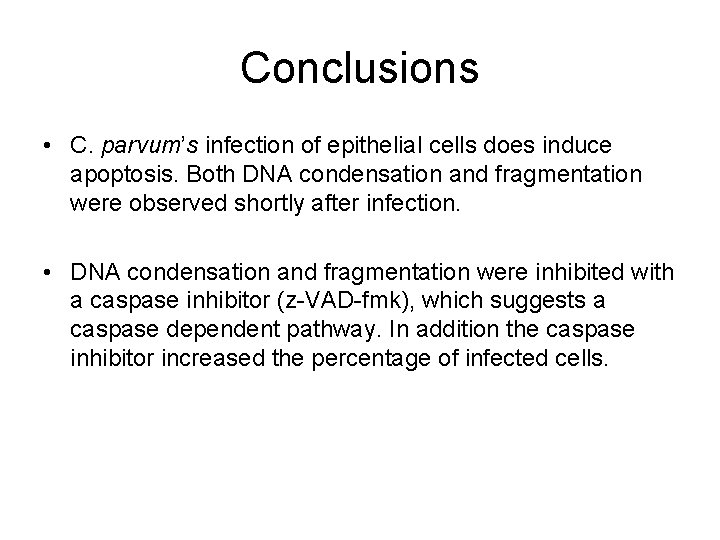 Conclusions

• C. parvum's infection of epithelial cells does induce apoptosis. Both DNA condensation and fragmentation were observed shortly after infection.

• DNA condensation and fragmentation were inhibited with a caspase inhibitor (z-VAD-fmk), which suggests a caspase dependent pathway. In addition the caspase inhibitor increased the percentage of infected cells.